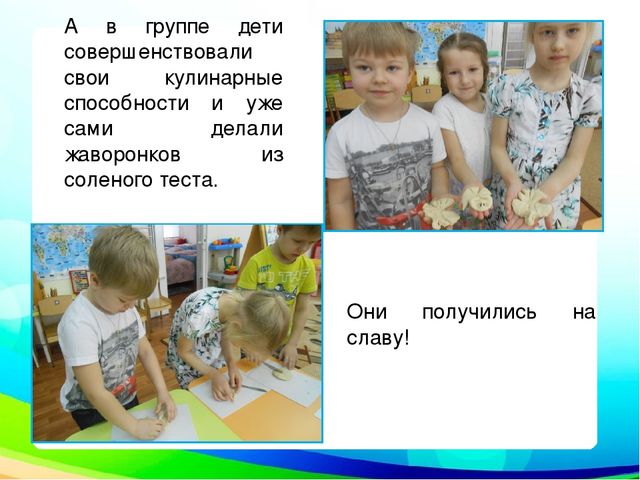 А в группе дети совершенствовали свои кулинарные способности и уже сами делали жаворонков из соленого теста.

Они получились на славу!